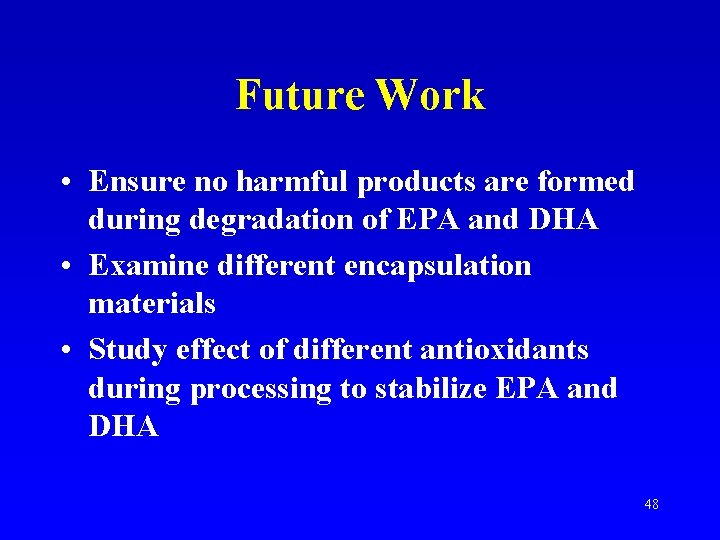 Future Work

• Ensure no harmful products are formed during degradation of EPA and DHA
• Examine different encapsulation materials
• Study effect of different antioxidants during processing to stabilize EPA and DHA

48